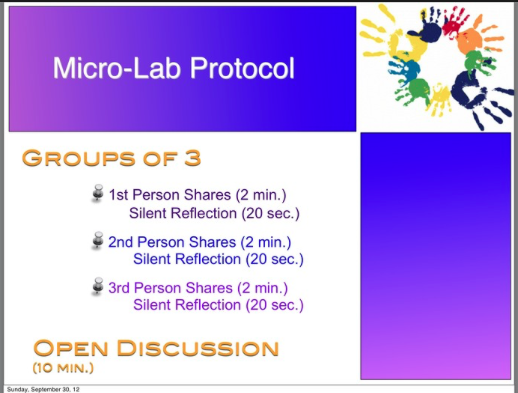 Micro-Lab Protocol

GROUPS OF 3

1st Person Shares (2 min.)
Silent Reflection (20 sec.)

2nd Person Shares (2 min.)
Silent Reflection (20 sec.)

3rd Person Shares (2 min.)
Silent Reflection (20 sec.)

OPEN DISCUSSION
(10 MIN.)

Sunday, September 30, 12